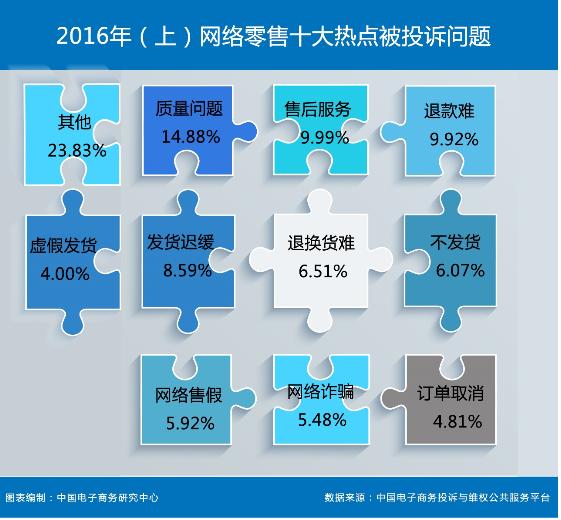 2016年（上）网络零售十大热点被投诉问题

其他
23.83%

质量问题
14.88%

售后服务
9.99%

退款难
9.92%

虚假发货
4.00%

发货迟缓
8.59%

退换货难
6.51%

不发货
6.07%

网络售假
5.92%

网络诈骗
5.48%

订单取消
4.81%

图表编制：中国电子商务研究中心

数据来源：中国电子商务投诉与维权公共服务平台